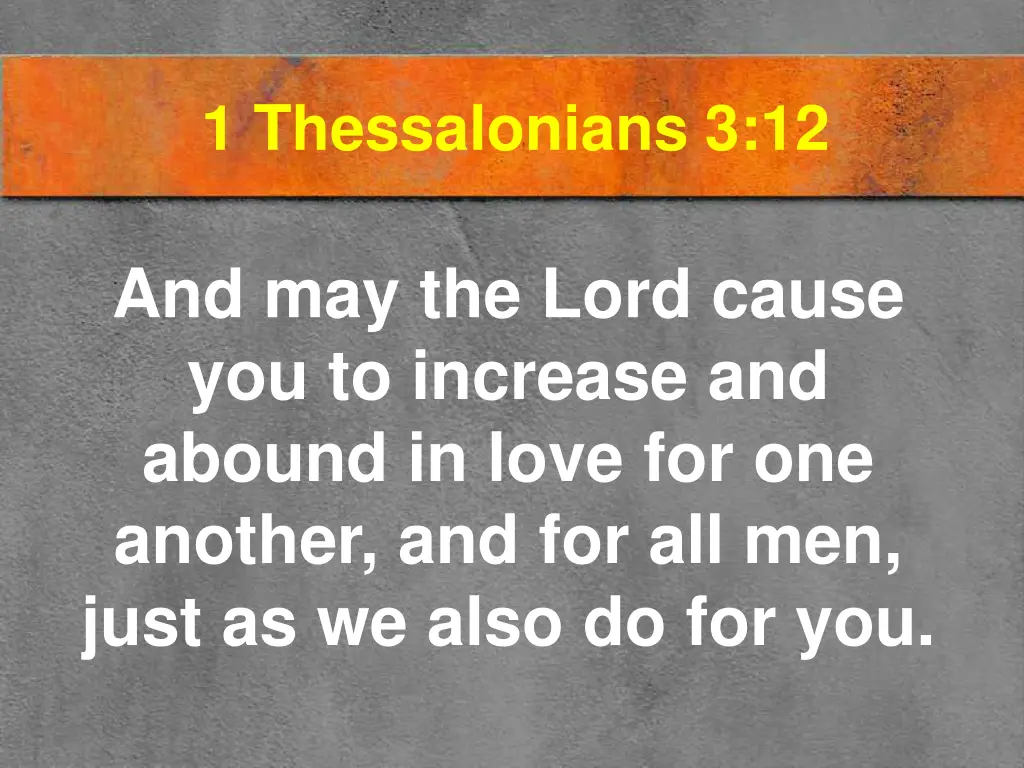 1 Thessalonians 3:12

And may the Lord cause you to increase and abound in love for one another, and for all men, just as we also do for you.